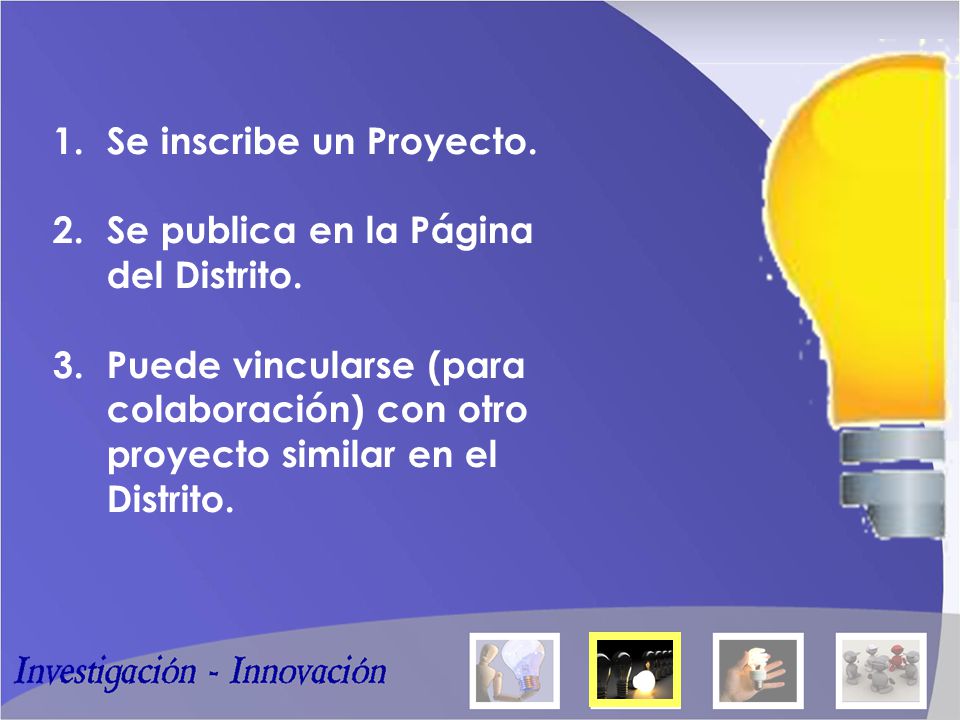 1. Se inscribe un Proyecto.

2. Se publica en la Página del Distrito.

3. Puede vincularse (para colaboración) con otro proyecto similar en el Distrito.

Investigación - Innovación